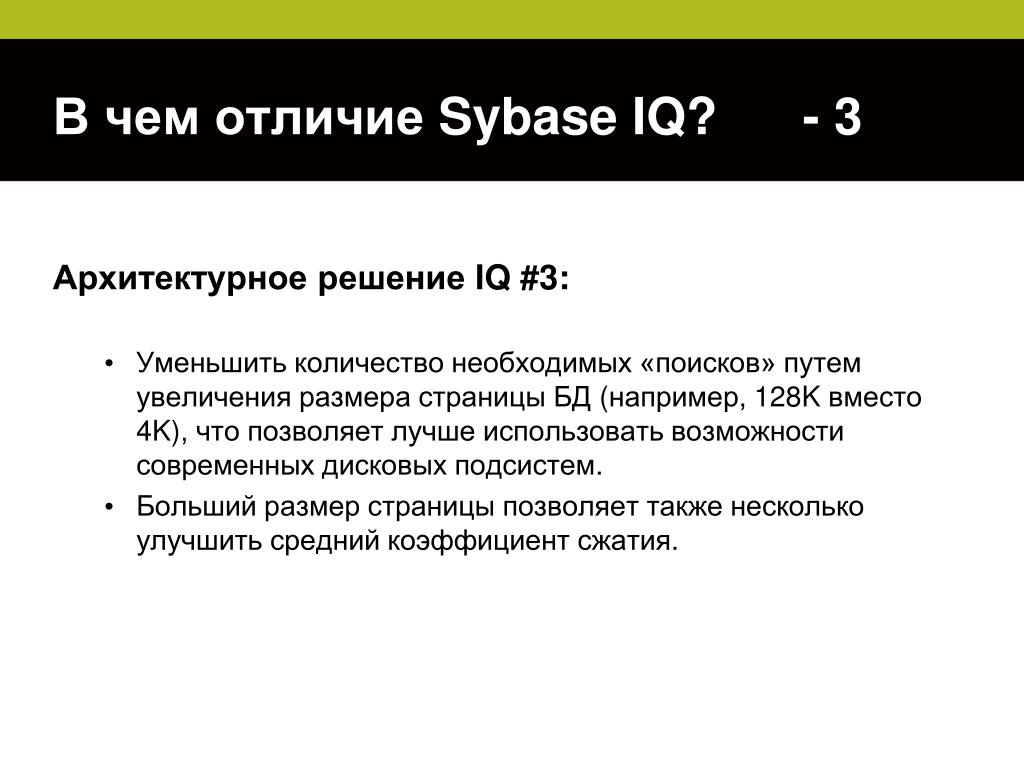 В чем отличие Sybase IQ? - 3

Архитектурное решение IQ #3:

• Уменьшить количество необходимых «поисков» путем увеличения размера страницы БД (например, 128K вместо 4K), что позволяет лучше использовать возможности современных дисковых подсистем.
• Больший размер страницы позволяет также несколько улучшить средний коэффициент сжатия.